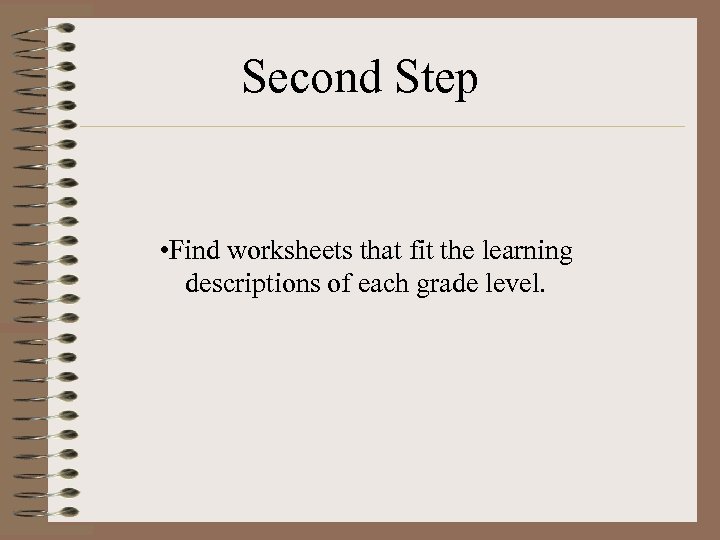 Second Step

•Find worksheets that fit the learning descriptions of each grade level.